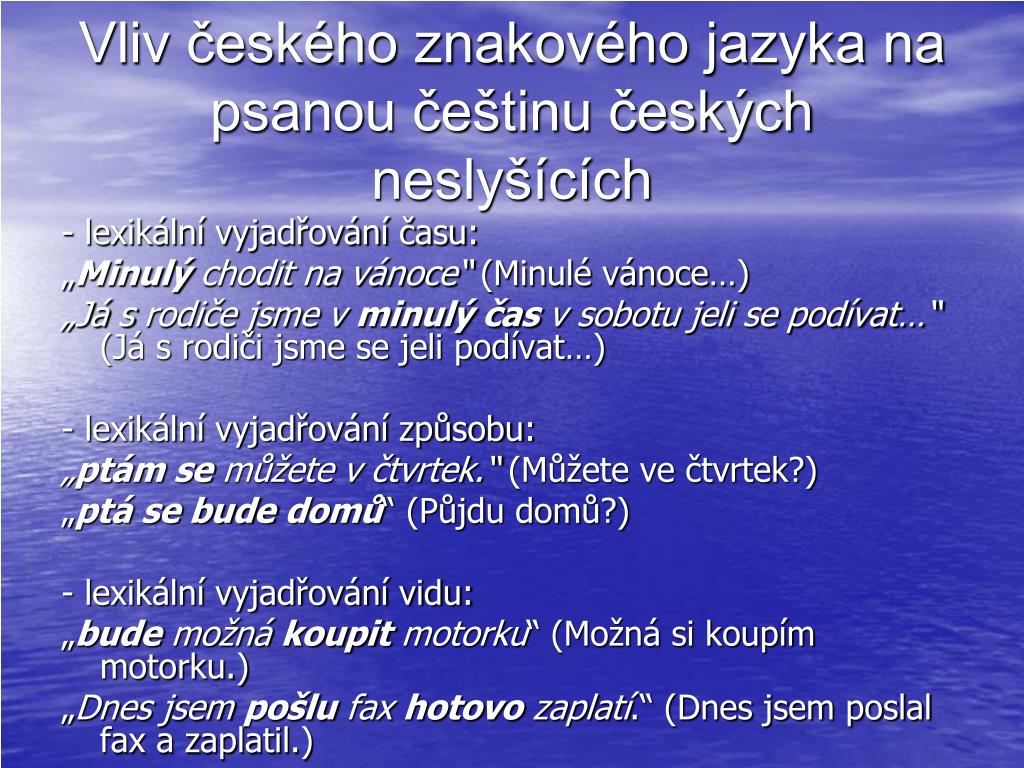 Vliv českého znakového jazyka na psanou češtinu českých neslyšících

- lexikální vyjadřování času:
„Minulý chodit na vánoce" (Minulé vánoce…)
„Já s rodiče jsme v minulý čas v sobotu jeli se podívat…" (Já s rodiči jsme se jeli podívat…)

- lexikální vyjadřování způsobu:
„ptám se můžete v čtvrtek." (Můžete ve čtvrtek?)
„ptá se bude domů“ (Půjdu domů?)

- lexikální vyjadřování vidu:
„bude možná koupit motorku“ (Možná si koupím motorku.)
„Dnes jsem pošlu fax hotovo zaplatí.“ (Dnes jsem poslal fax a zaplatil.)